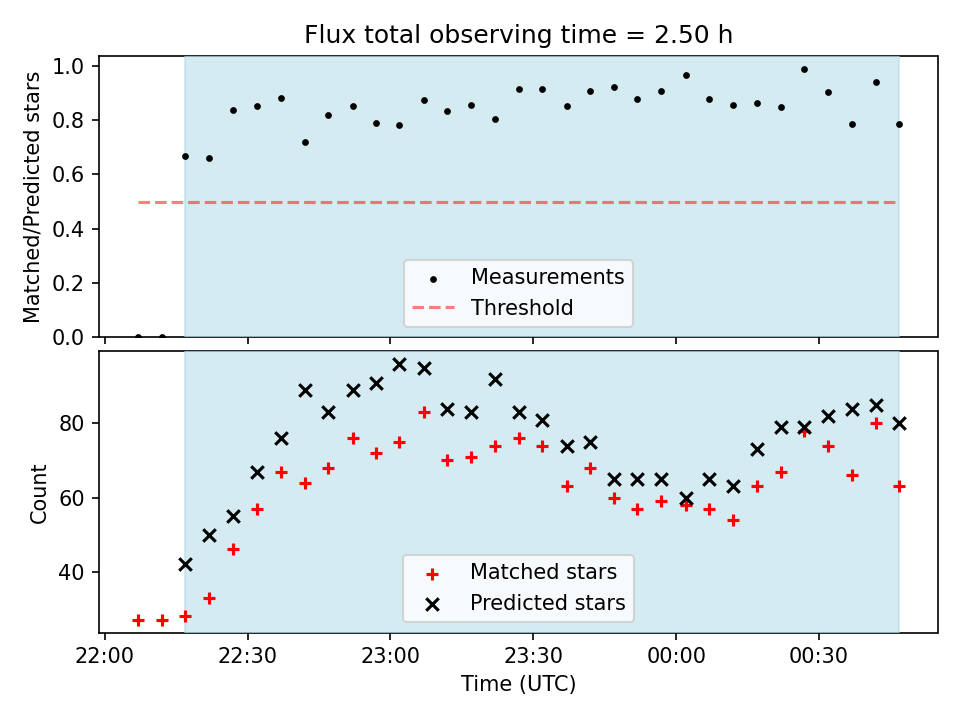 Flux total observing time = 2.50 h

Matched/Predicted stars

1.0
0.8
0.6
0.4
0.2
0.0

Measurements
Threshold

Count

80
60
40

Matched stars
Predicted stars

22:00
22:30
23:00
23:30
00:00
00:30

Time (UTC)